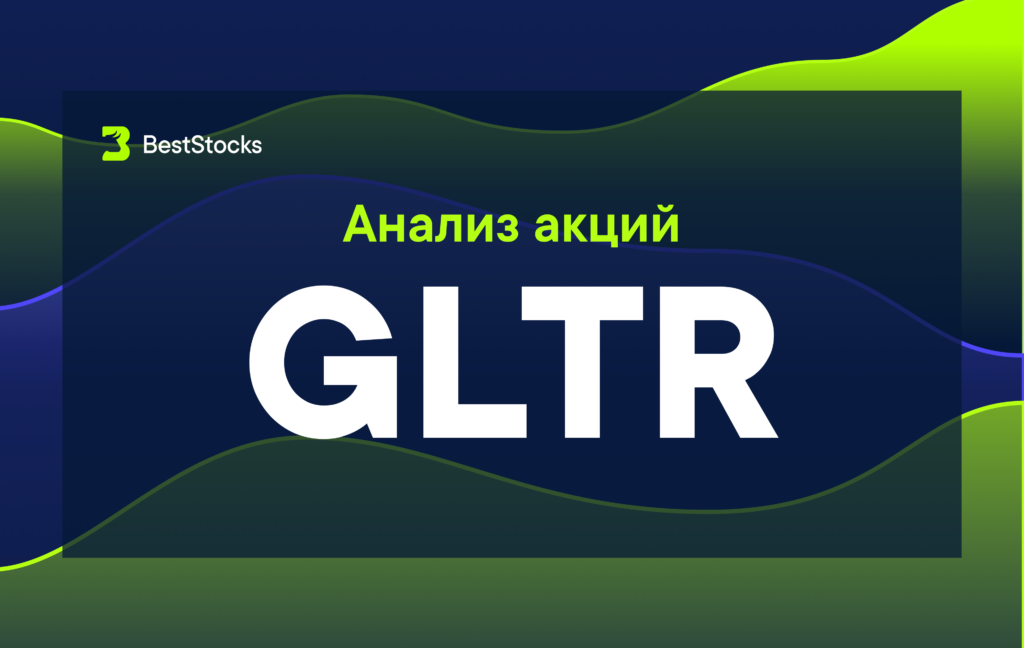 BestStocks

Анализ акций

GLTR